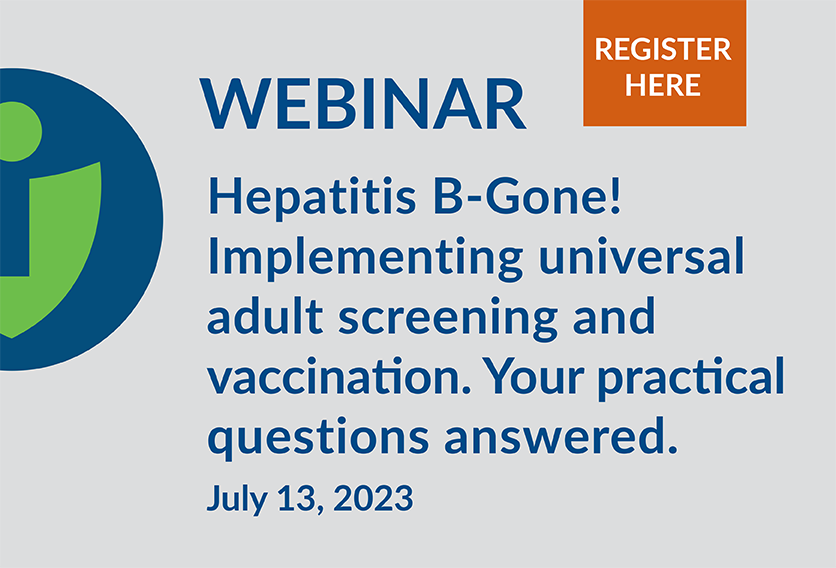 REGISTER HERE

WEBINAR

Hepatitis B-Gone! Implementing universal adult screening and vaccination. Your practical questions answered.

July 13, 2023